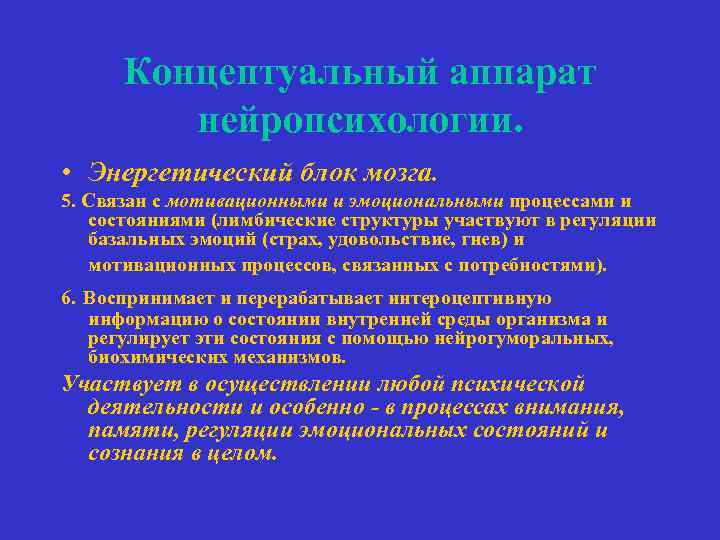 Концептуальный аппарат нейропсихологии.

• Энергетический блок мозга.

5. Связан с мотивационными и эмоциональными процессами и состояниями (лимбические структуры участвуют в регуляции базальных эмоций (страх, удовольствие, гнев) и мотивационных процессов, связанных с потребностями).

6. Воспринимает и перерабатывает интероцептивную информацию о состоянии внутренней среды организма и регулирует эти состояния с помощью нейрогуморальных, биохимических механизмов.

Участвует в осуществлении любой психической деятельности и особенно - в процессах внимания, памяти, регуляции эмоциональных состояний и сознания в целом.